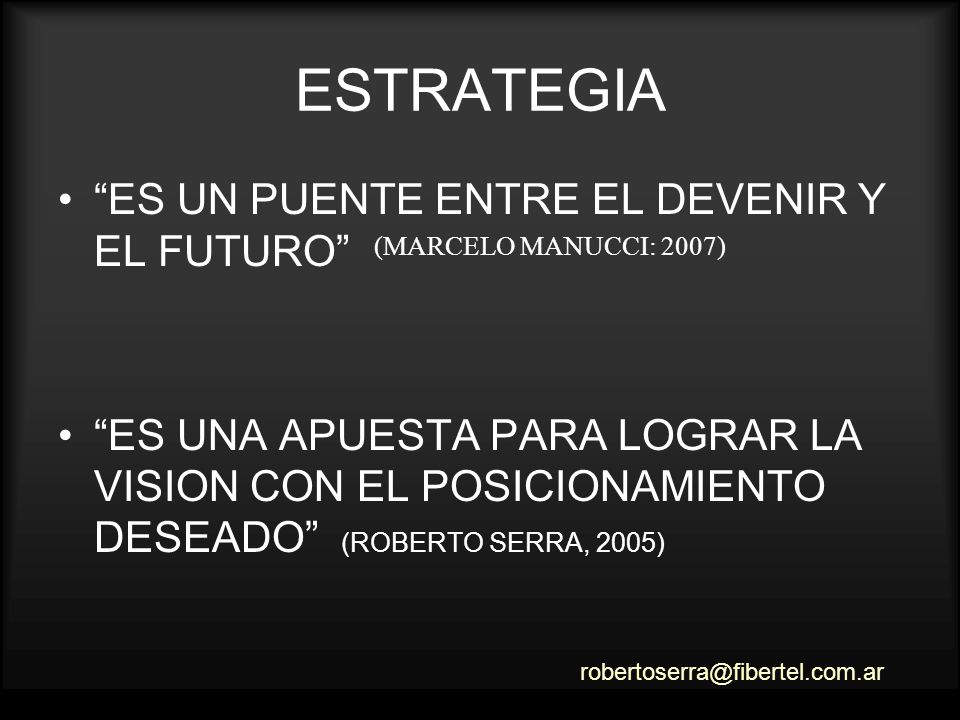 ESTRATEGIA

• “ES UN PUENTE ENTRE EL DEVENIR Y EL FUTURO” (MARCELO MANUCCI: 2007)

• “ES UNA APUESTA PARA LOGRAR LA VISION CON EL POSICIONAMIENTO DESEADO” (ROBERTO SERRA, 2005)

robertoserra@fibertel.com.ar